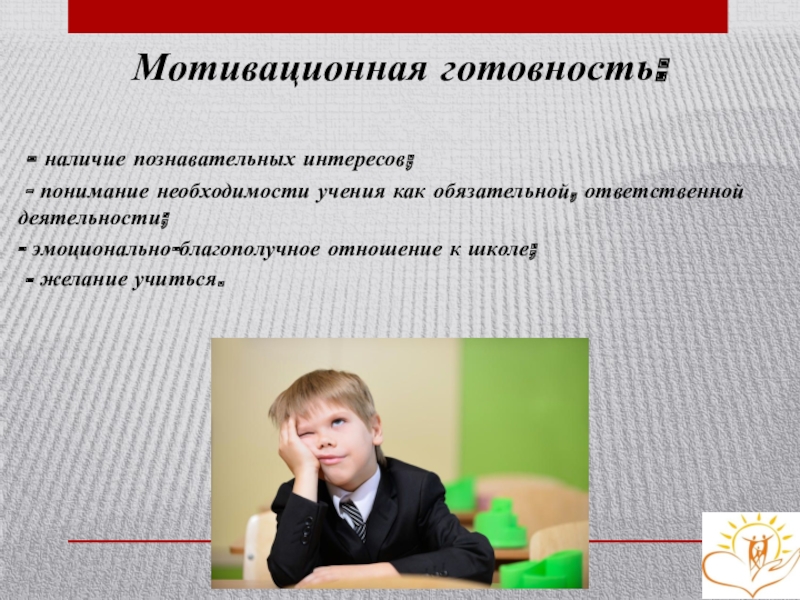 Мотивационная готовность:

- наличие познавательных интересов;

- понимание необходимости учения как обязательной, ответственной деятельности;

- эмоционально-благополучное отношение к школе;

- желание учиться.